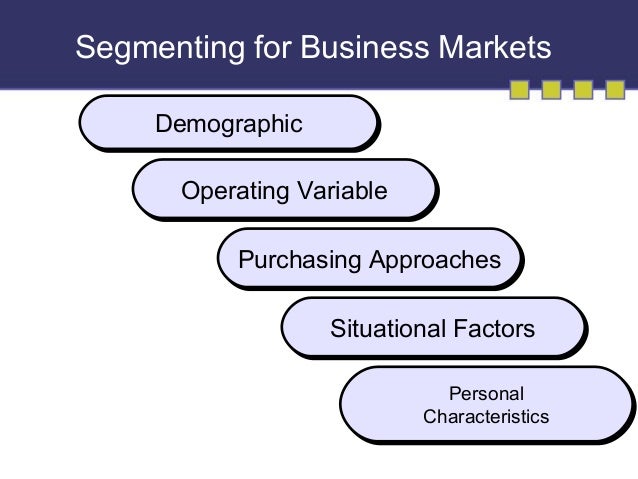 Segmenting for Business Markets

Demographic

Operating Variable

Purchasing Approaches

Situational Factors

Personal Characteristics